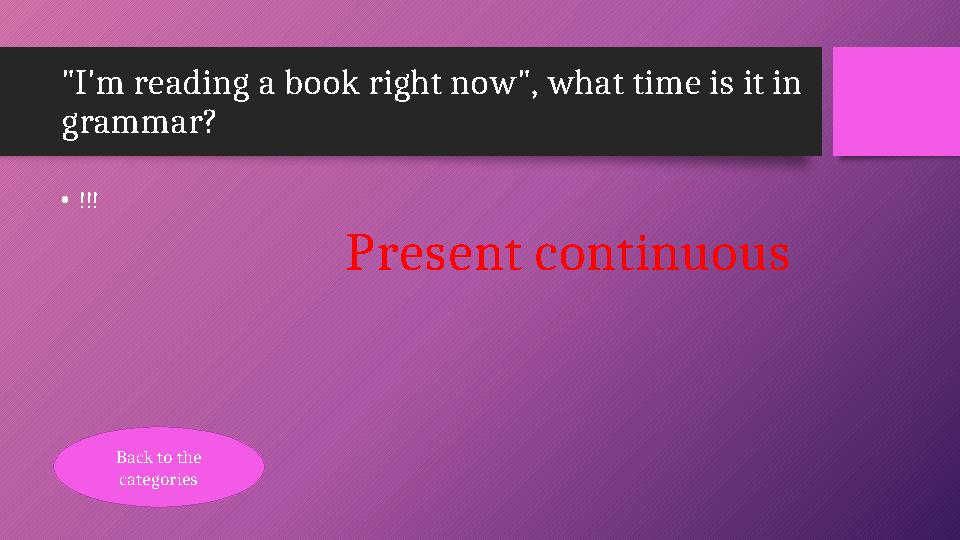 "I'm reading a book right now", what time is it in grammar?

• !!!

Present continuous

Back to the categories